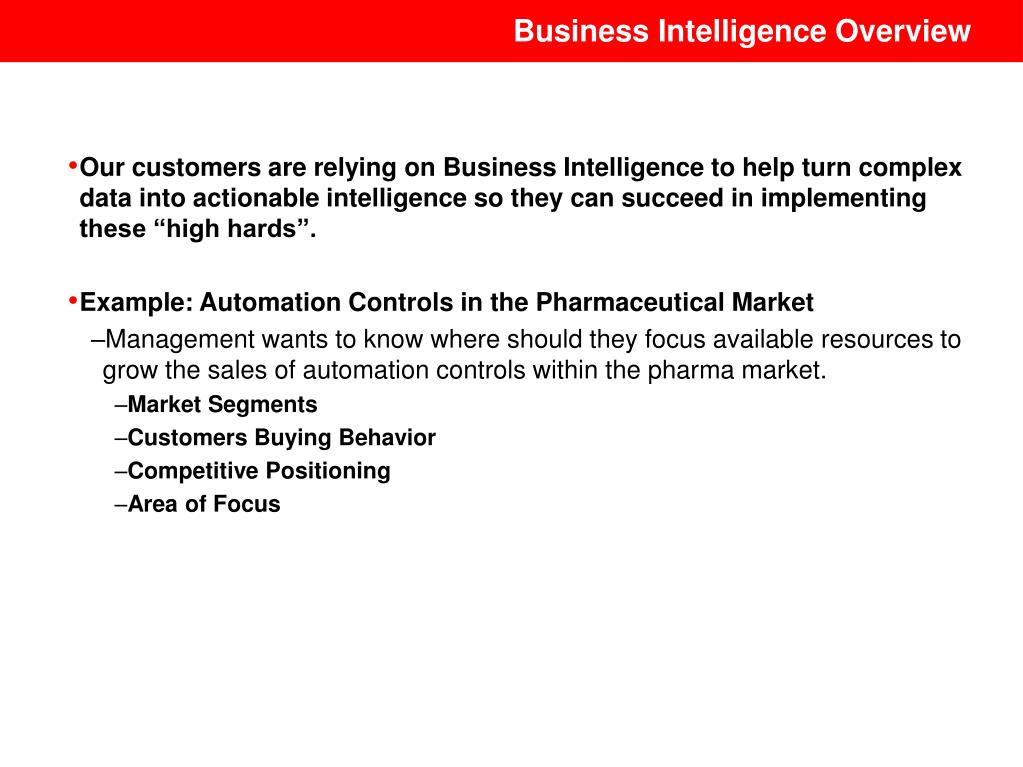 Business Intelligence Overview

•Our customers are relying on Business Intelligence to help turn complex data into actionable intelligence so they can succeed in implementing these “high hards”.

•Example: Automation Controls in the Pharmaceutical Market

–Management wants to know where should they focus available resources to grow the sales of automation controls within the pharma market.

–Market Segments

–Customers Buying Behavior

–Competitive Positioning

–Area of Focus